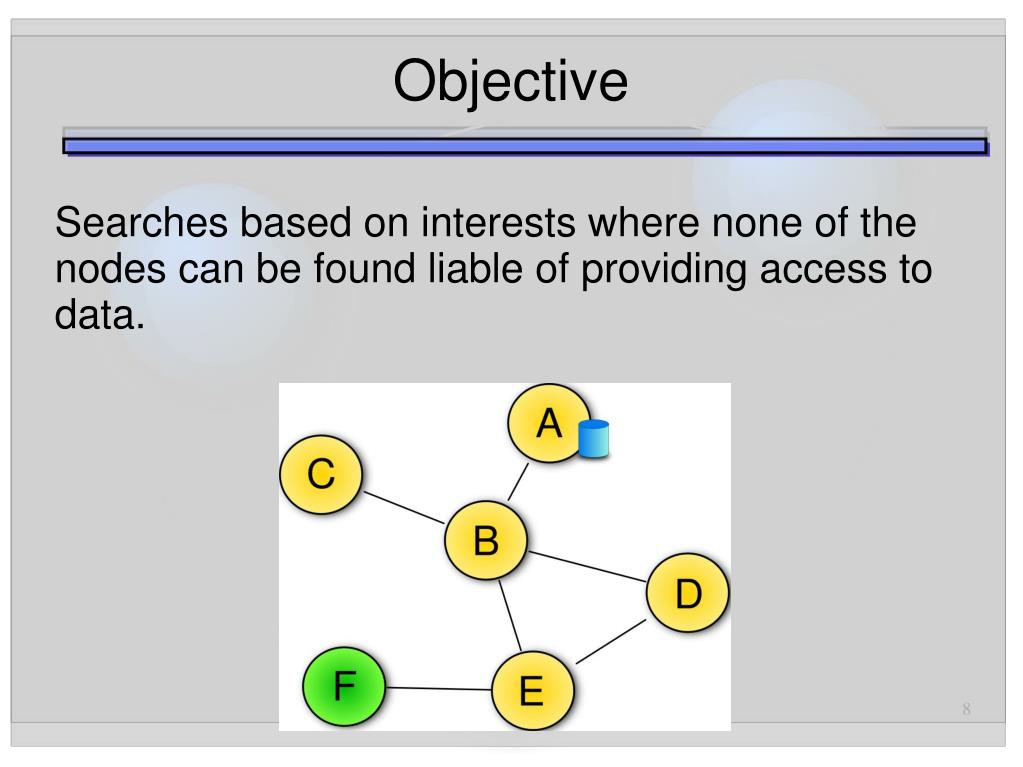 Objective

Searches based on interests where none of the nodes can be found liable of providing access to data.

A
C
B
D
F
E

8